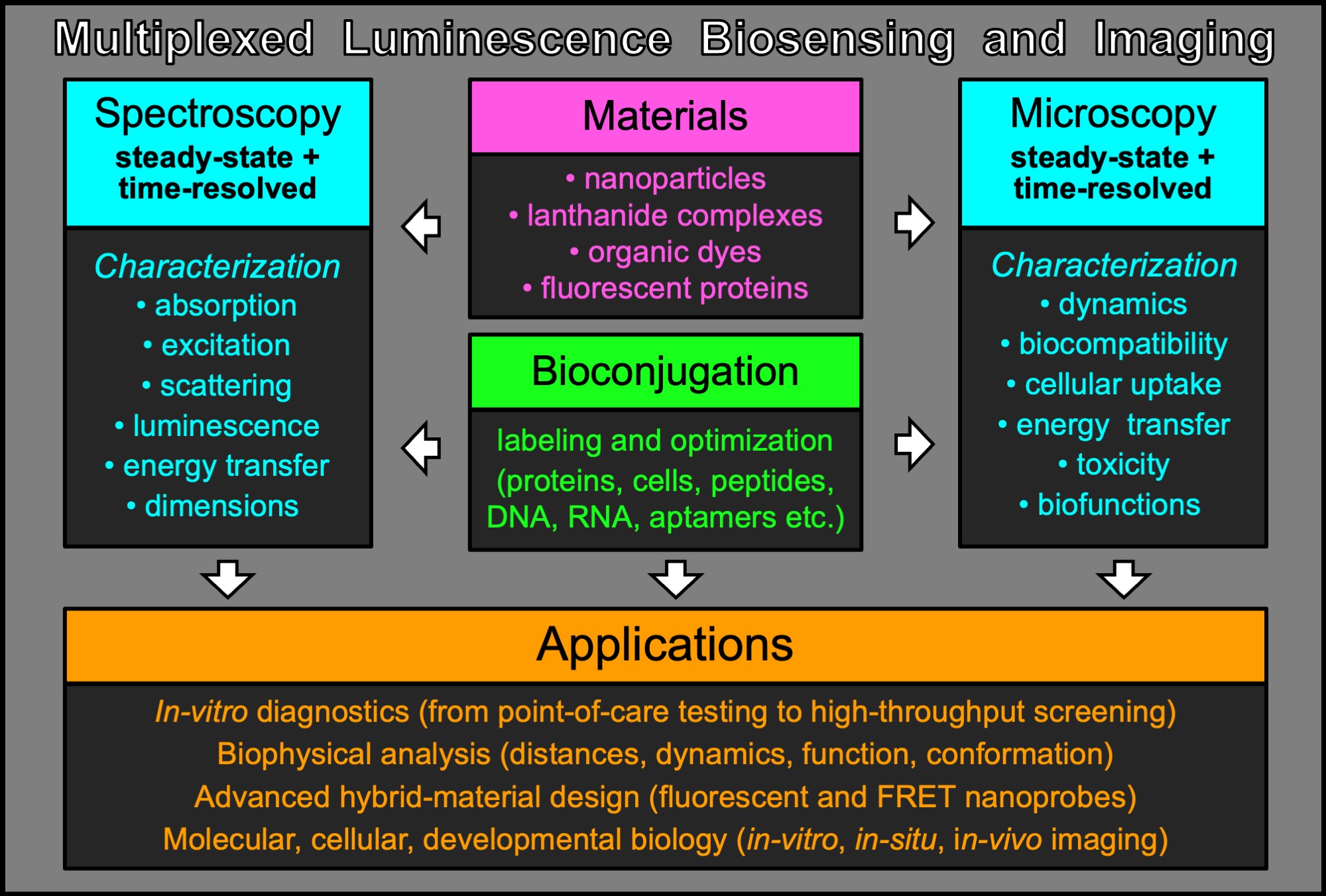 Multiplexed Luminescence Biosensing and Imaging

Spectroscopy
steady-state + time-resolved

Characterization
• absorption
• excitation
• scattering
• luminescence
• energy transfer
• dimensions

Materials
• nanoparticles
• lanthanide complexes
• organic dyes
• fluorescent proteins

Bioconjugation
labeling and optimization (proteins, cells, peptides, DNA, RNA, aptamers etc.)

Microscopy
steady-state + time-resolved

Characterization
• dynamics
• biocompatibility
• cellular uptake
• energy transfer
• toxicity
• biofunctions

Applications
In-vitro diagnostics (from point-of-care testing to high-throughput screening)
Biophysical analysis (distances, dynamics, function, conformation)
Advanced hybrid-material design (fluorescent and FRET nanoprobes)
Molecular, cellular, developmental biology (in-vitro, in-situ, in-vivo imaging)